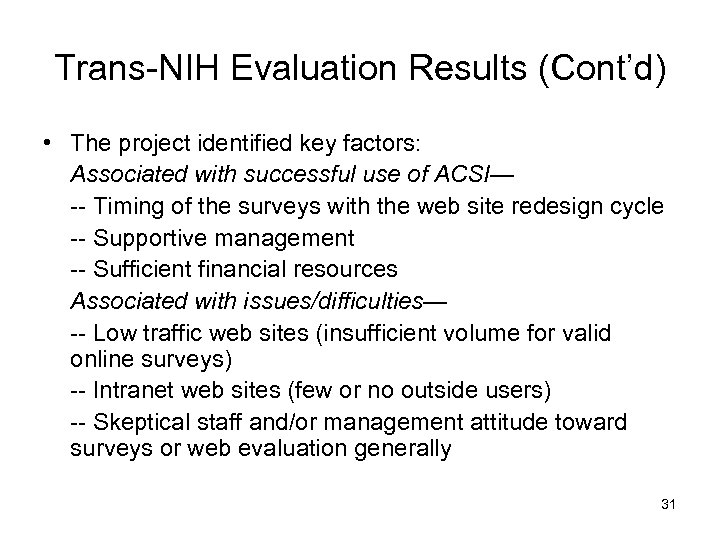 Trans-NIH Evaluation Results (Cont'd)

• The project identified key factors:

Associated with successful use of ACSI—

-- Timing of the surveys with the web site redesign cycle

-- Supportive management

-- Sufficient financial resources

Associated with issues/difficulties—

-- Low traffic web sites (insufficient volume for valid online surveys)

-- Intranet web sites (few or no outside users)

-- Skeptical staff and/or management attitude toward surveys or web evaluation generally

31